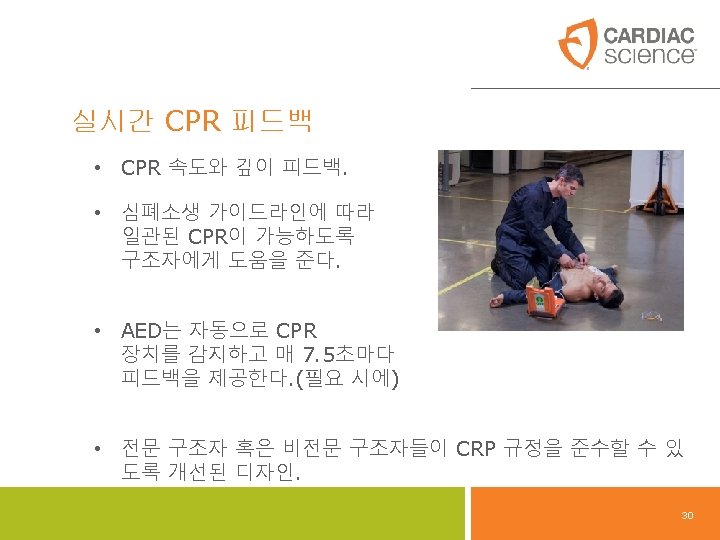 CARDIAC science

실시간 CPR 피드백

• CPR 속도와 깊이 피드백.

• 심폐소생 가이드라인에 따라 일관된 CPR이 가능하도록 구조자에게 도움을 준다.

• AED는 자동으로 CPR 장치를 감지하고 매 7.5초마다 피드백을 제공한다.(필요 시에)

• 전문 구조자 혹은 비전문 구조자들이 CRP 규정을 준수할 수 있도록 개선된 디자인.

30